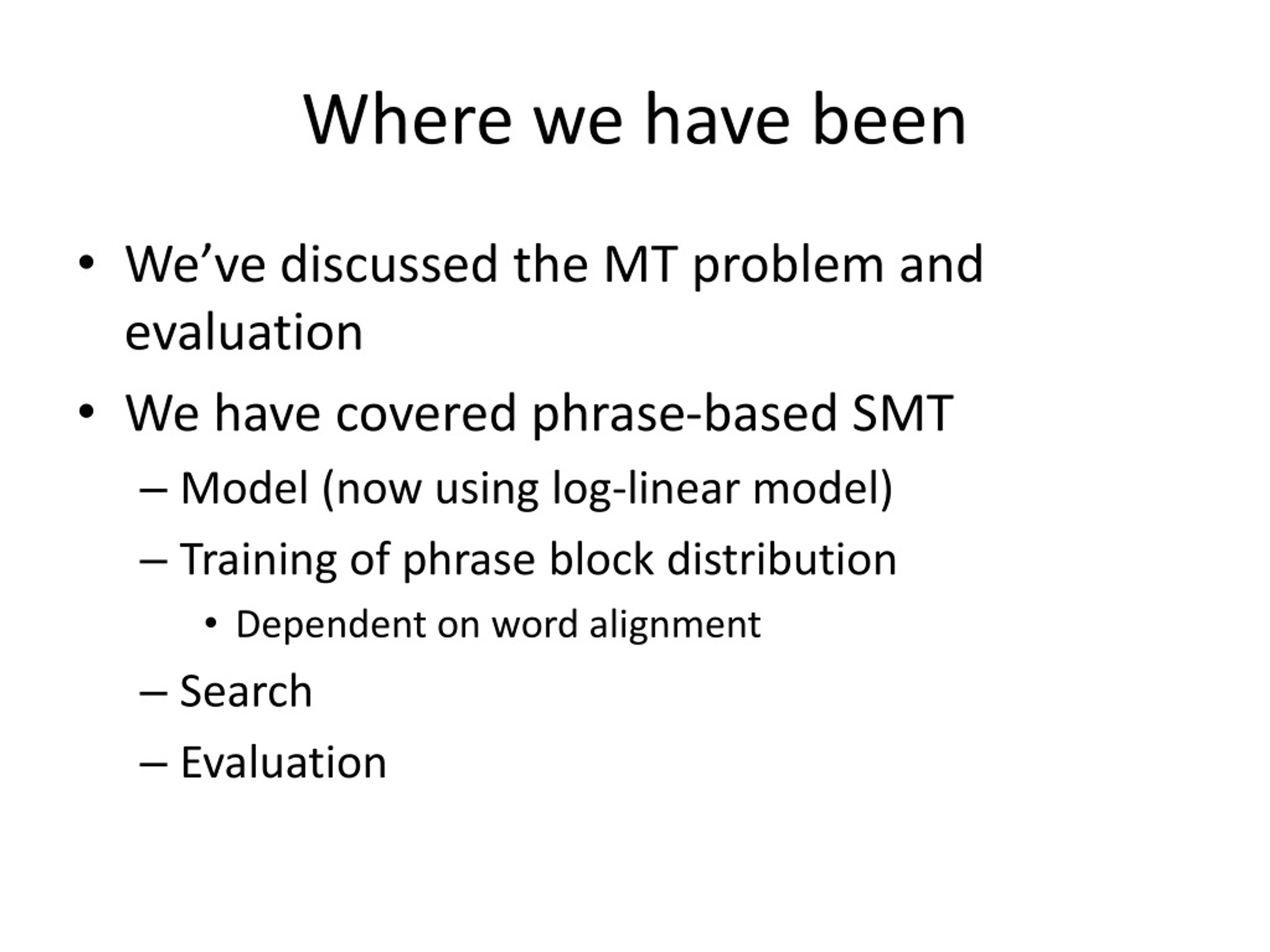 Where we have been

• We’ve discussed the MT problem and evaluation
• We have covered phrase-based SMT
  – Model (now using log-linear model)
  – Training of phrase block distribution
    • Dependent on word alignment
  – Search
  – Evaluation